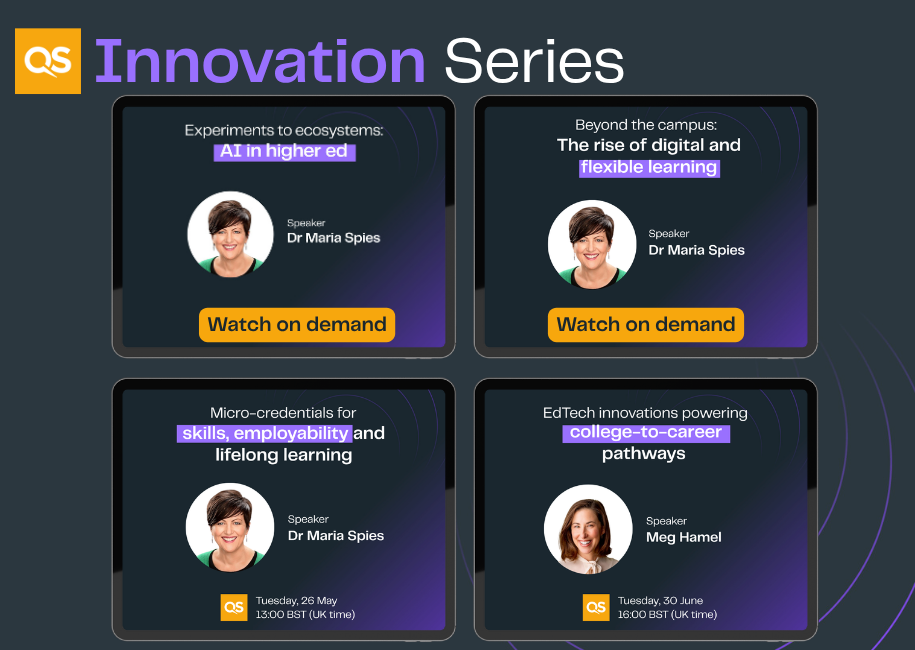 QS Innovation Series

Experiments to ecosystems:
AI in higher ed

Speaker
Dr Maria Spies

Watch on demand

Beyond the campus:
The rise of digital and flexible learning

Speaker
Dr Maria Spies

Watch on demand

Micro-credentials for skills, employability and lifelong learning

Speaker
Dr Maria Spies

QS Tuesday, 26 May
13:00 BST (UK time)

EdTech innovations powering college-to-career pathways

Speaker
Meg Hamel

QS Tuesday, 30 June
16:00 BST (UK time)